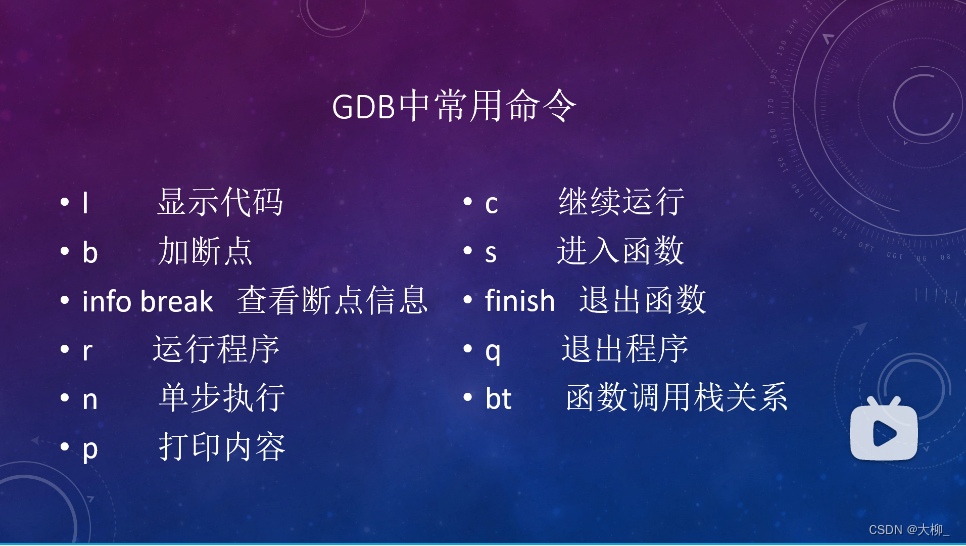 GDB中常用命令

• l 显示代码
• b 加断点
• info break 查看断点信息
• r 运行程序
• n 单步执行
• p 打印内容

• c 继续运行
• s 进入函数
• finish 退出函数
• q 退出程序
• bt 函数调用栈关系

CSDN @大柳_